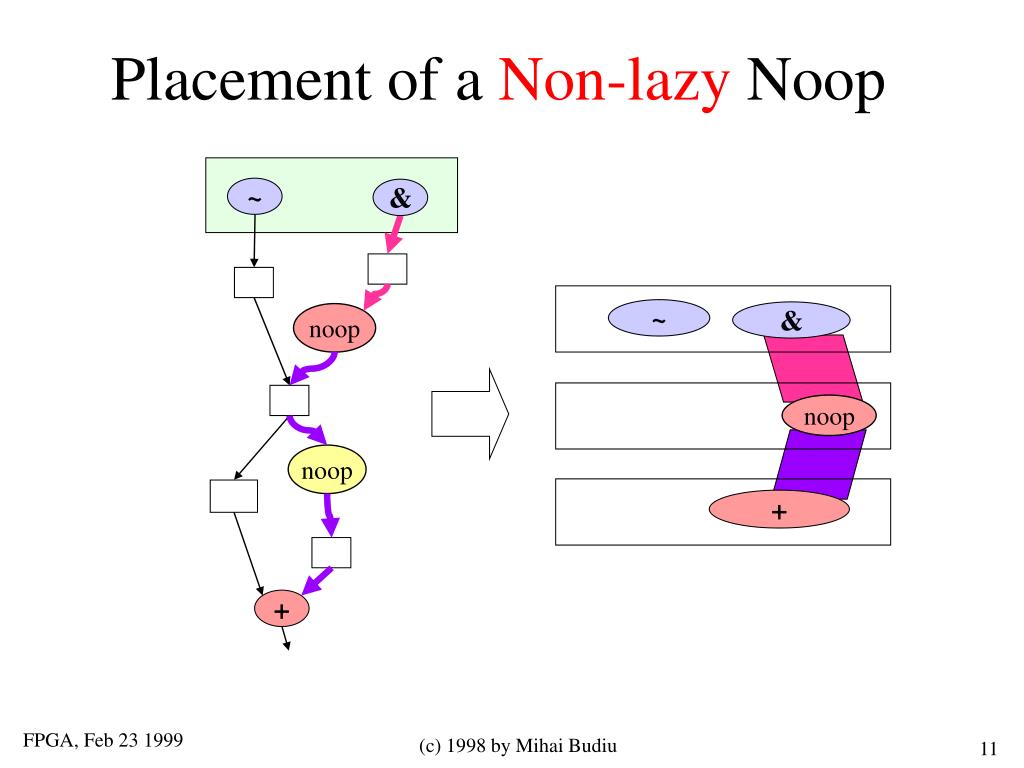 Placement of a Non-lazy Noop

~

&

noop

noop

+

~

&

noop

+

FPGA, Feb 23 1999

(c) 1998 by Mihai Budiu

11